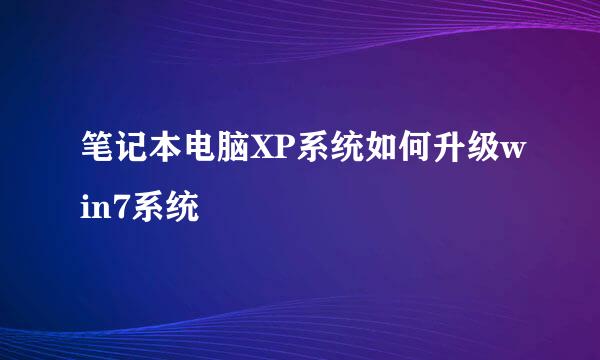 笔记本电脑XP系统如何升级win7系统